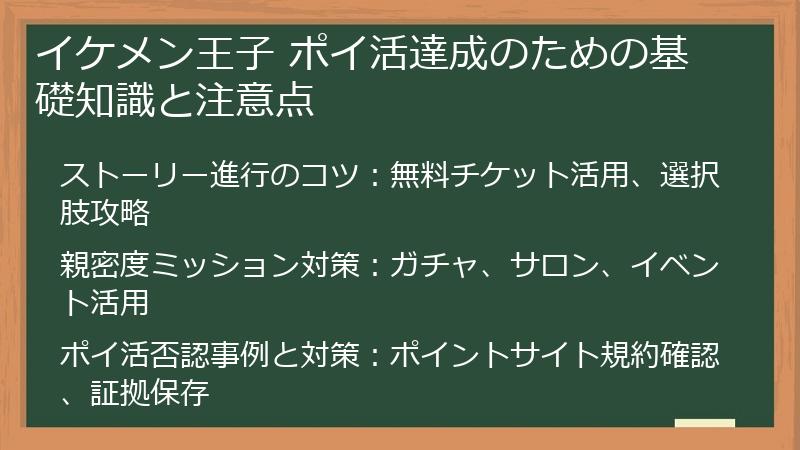 イケメン王子 ポイ活達成のための基礎知識と注意点

ストーリー進行のコツ：無料チケット活用、選択肢攻略

親密度ミッション対策：ガチャ、サロン、イベント活用

ポイ活否認事例と対策：ポイントサイト規約確認、証拠保存